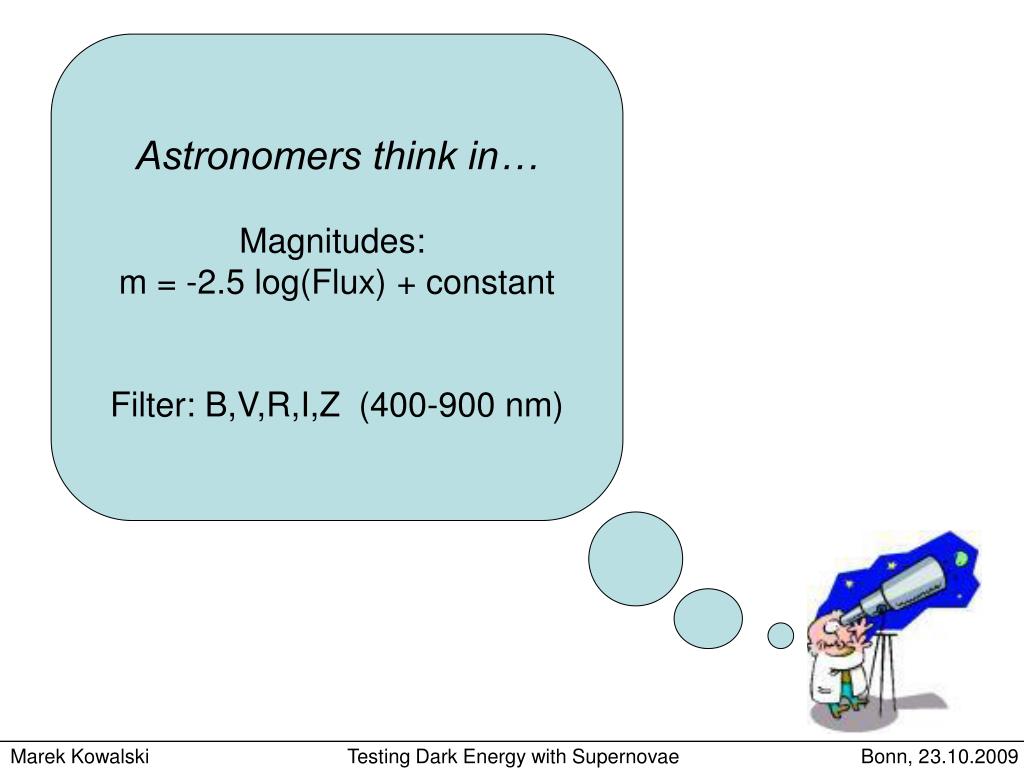 Astronomers think in…

Magnitudes:
m = -2.5 log(Flux) + constant

Filter: B,V,R,I,Z (400-900 nm)

Marek Kowalski Testing Dark Energy with Supernovae Bonn, 23.10.2009